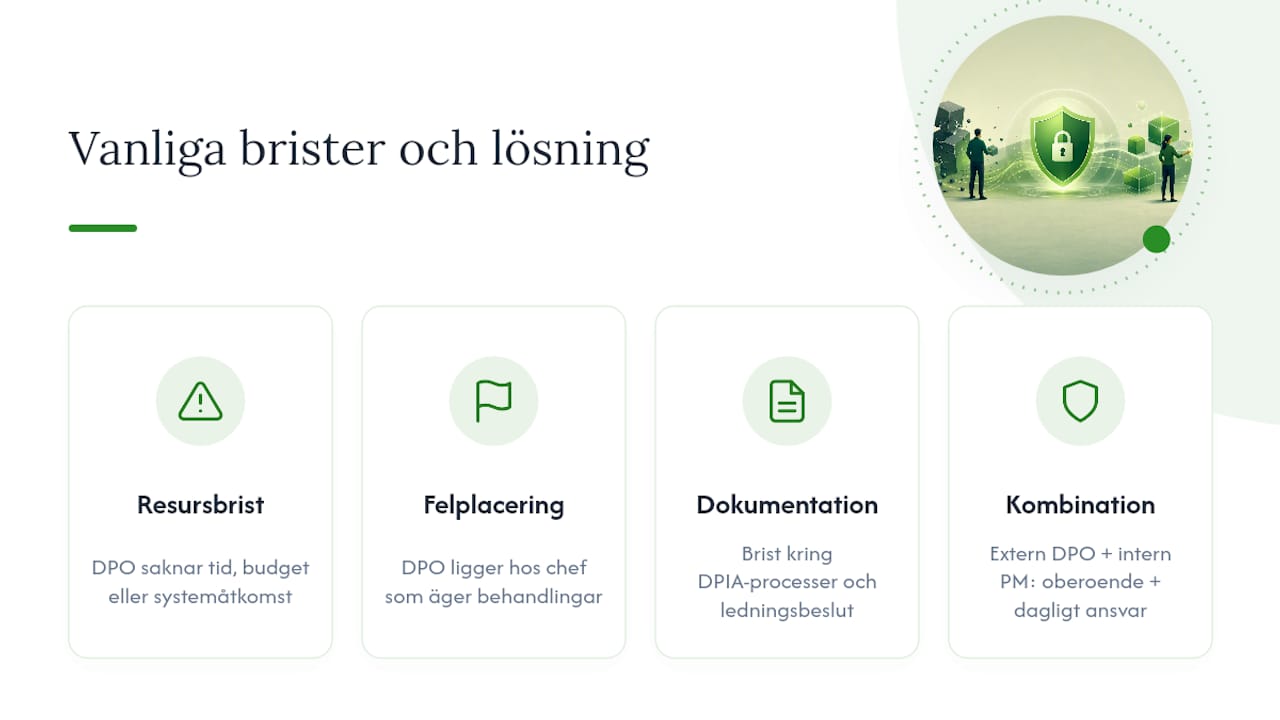 Vanliga brister och lösning

Resursbrist

DPO saknar tid, budget eller systemåtkomst

Felplacering

DPO ligger hos chef som äger behandlingar

Dokumentation

Brist kring DPIA-processer och ledningsbeslut

Kombination

Extern DPO + intern PM: oberoende + dagligt ansvar